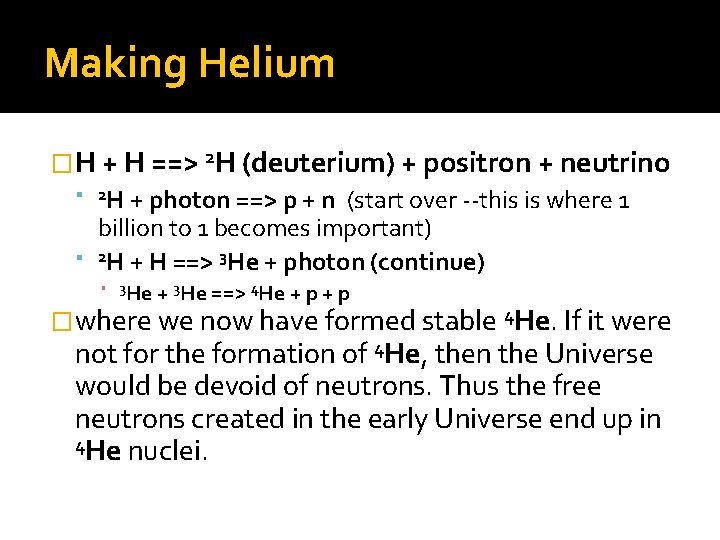 Making Helium

H + H ==> $^2$H (deuterium) + positron + neutrino

$^2$H + photon ==> p + n (start over --this is where 1 billion to 1 becomes important)

$^2$H + H ==> $^3$He + photon (continue)

$^3$He + $^3$He ==> $^4$He + p + p

where we now have formed stable $^4$He. If it were not for the formation of $^4$He, then the Universe would be devoid of neutrons. Thus the free neutrons created in the early Universe end up in $^4$He nuclei.